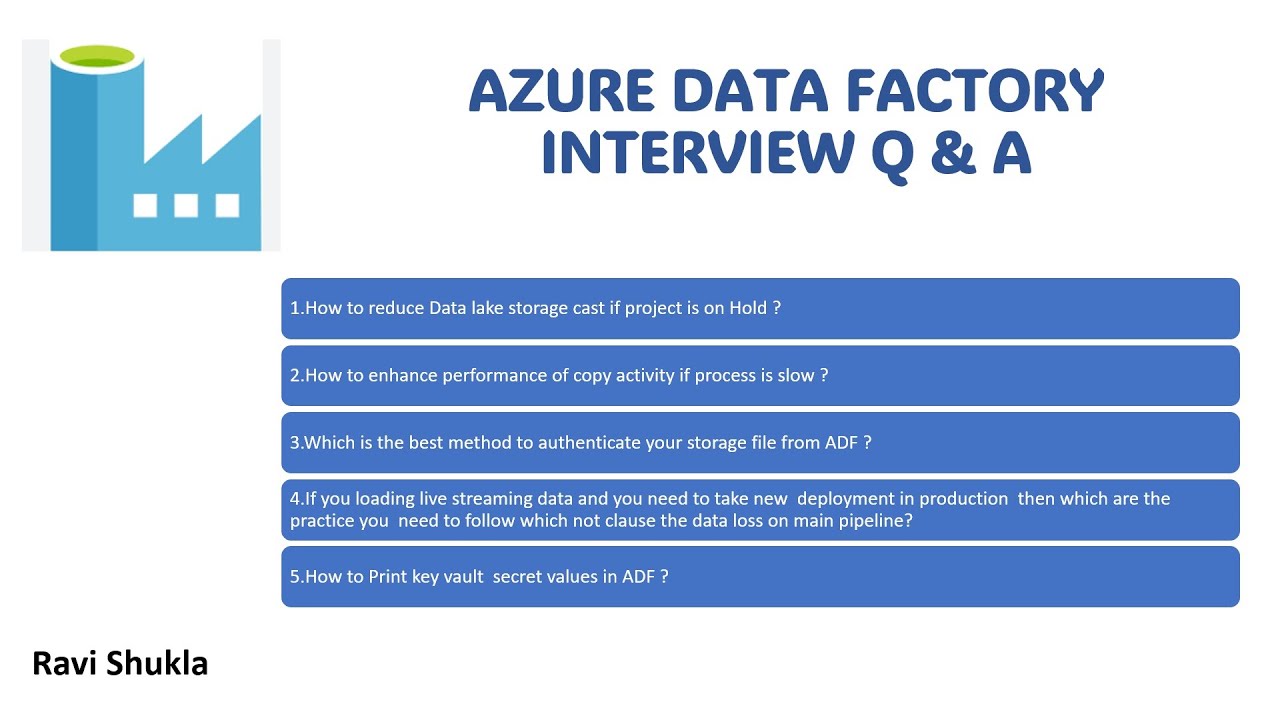 AZURE DATA FACTORY INTERVIEW Q & A

1.How to reduce Data lake storage cast if project is on Hold ?

2.How to enhance performance of copy activity if process is slow ?

3.Which is the best method to authenticate your storage file from ADF ?

4.If you loading live streaming data and you need to take new deployment in production then which are the practice you need to follow which not clause the data loss on main pipeline?

5.How to Print key vault secret values in ADF ?

Ravi Shukla